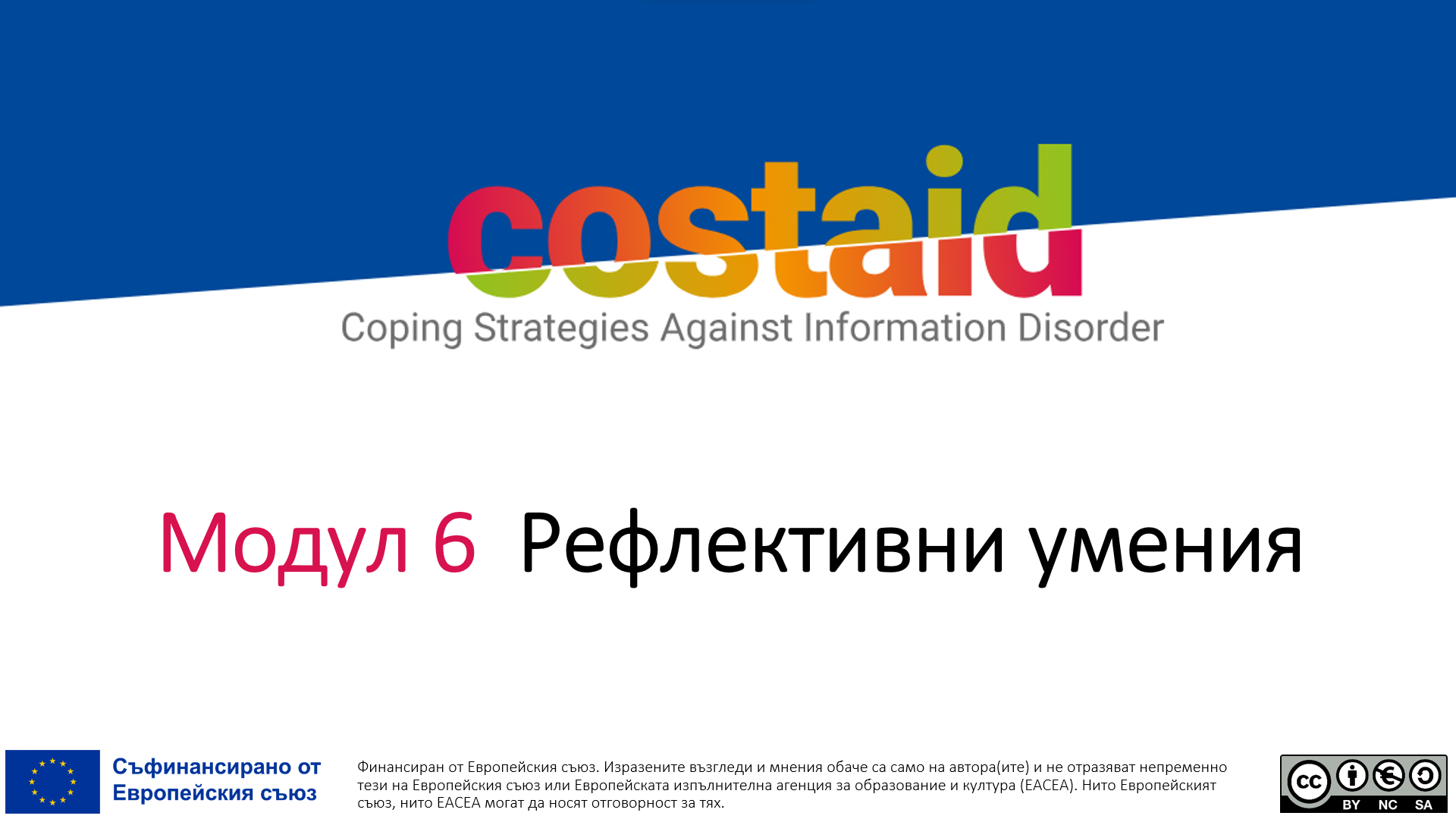 costaid
Coping Strategies Against Information Disorder

Модул 6 Рефлективни умения

Съфинансирано от Европейския съюз

Финансиран от Европейския съюз. Изразените възгледи и мнения обаче са само на автора(ите) и не отразяват непременно тези на Европейския съюз или Европейската изпълнителна агенция за образование и култура (EACEA). Нито Европейският съюз, нито EACEA могат да носят отговорност за тях.

cc BY NC SA